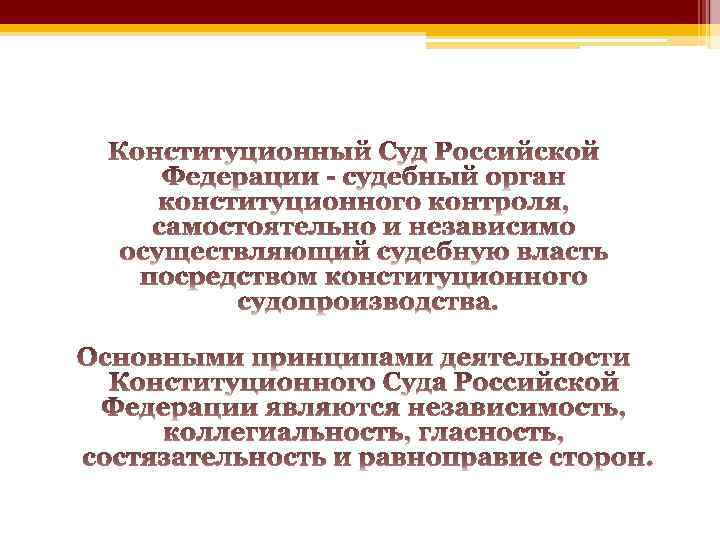 Конституционный Суд Российской Федерации - судебный орган конституционного контроля, самостоятельно и независимо осуществляющий судебную власть посредством конституционного судопроизводства.

Основными принципами деятельности Конституционного Суда Российской Федерации являются независимость, коллегиальность, гласность, состязательность и равноправие сторон.